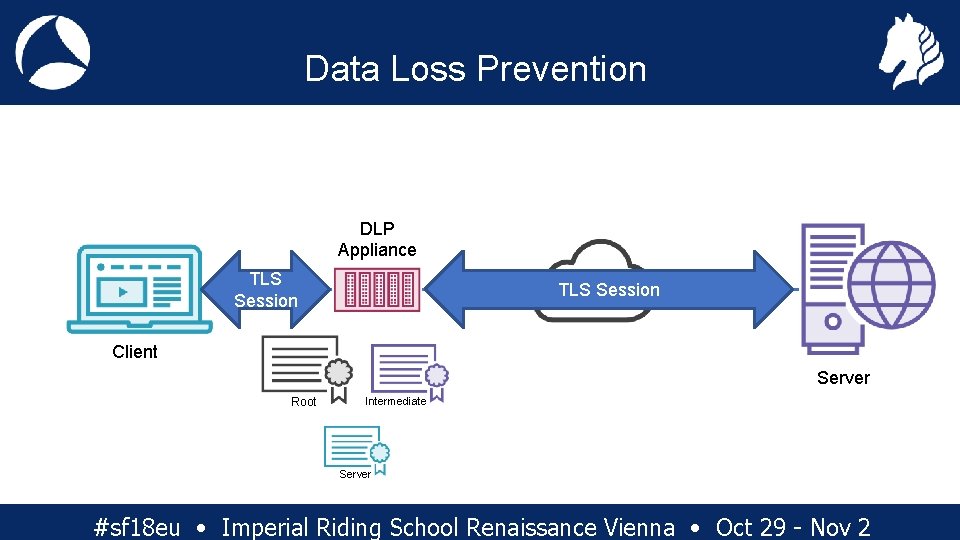 Data Loss Prevention

DLP Appliance

TLS Session

TLS Session

Client

Server

Root

Intermediate

Server

#sf18eu • Imperial Riding School Renaissance Vienna • Oct 29 - Nov 2